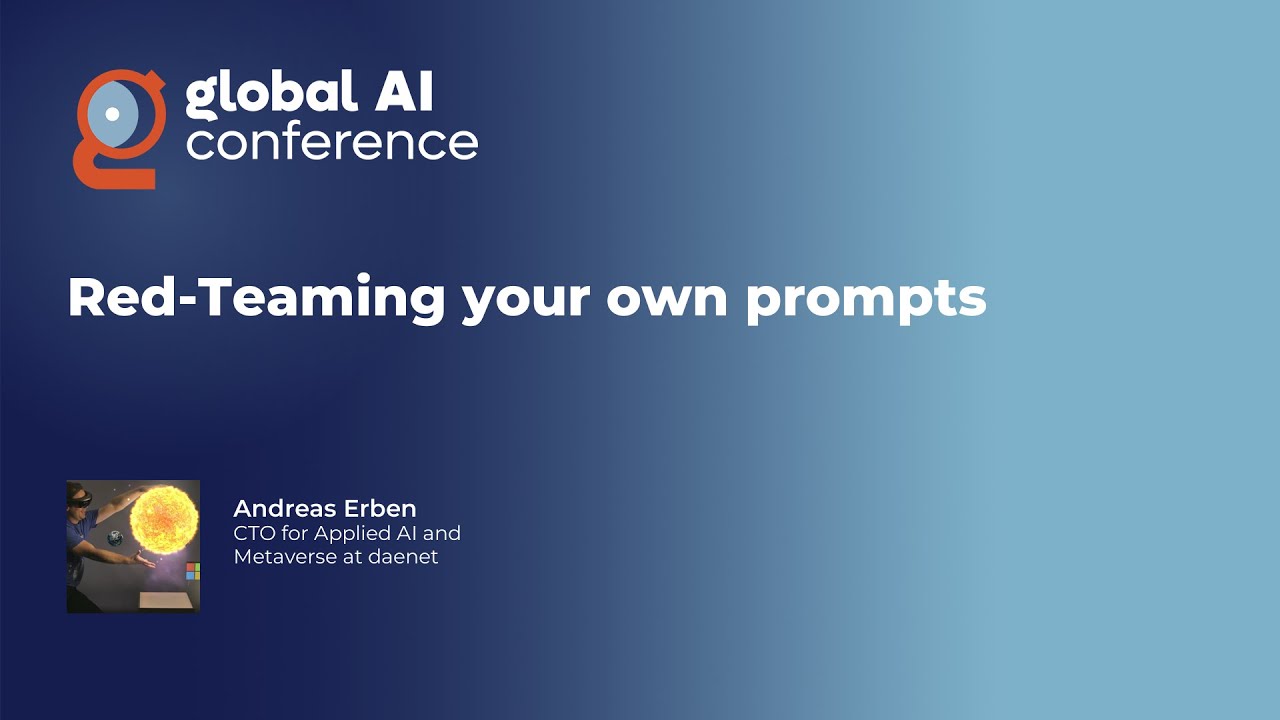 global AI conference

Red-Teaming your own prompts

Andreas Erben
CTO for Applied AI and Metaverse at daenet